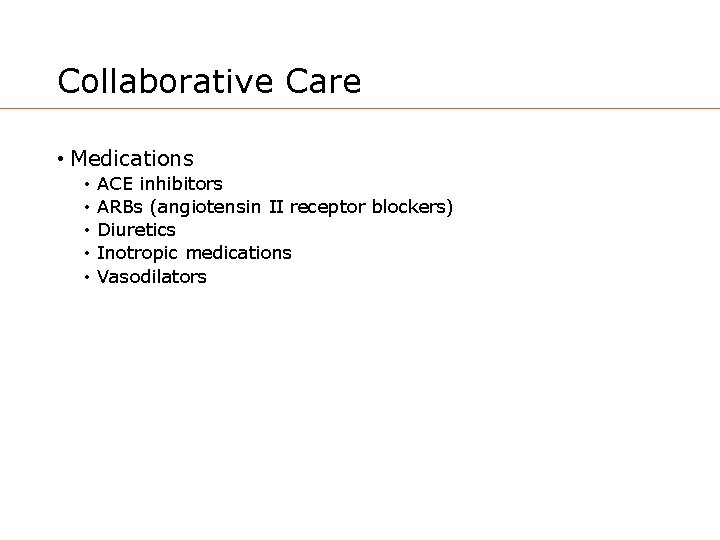 Collaborative Care

• Medications
  • ACE inhibitors
  • ARBs (angiotensin II receptor blockers)
  • Diuretics
  • Inotropic medications
  • Vasodilators